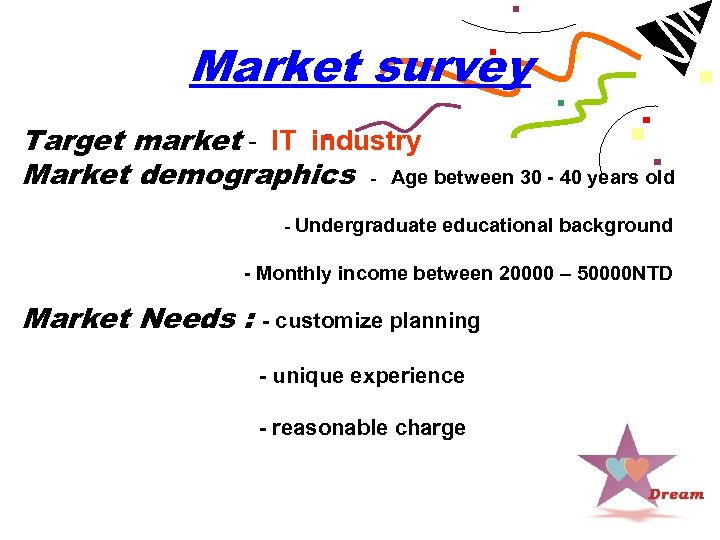 Market survey

Target market - IT industry
Market demographics - Age between 30 - 40 years old

- Undergraduate educational background

- Monthly income between 20000 – 50000NTD

Market Needs : - customize planning

- unique experience

- reasonable charge

Dream